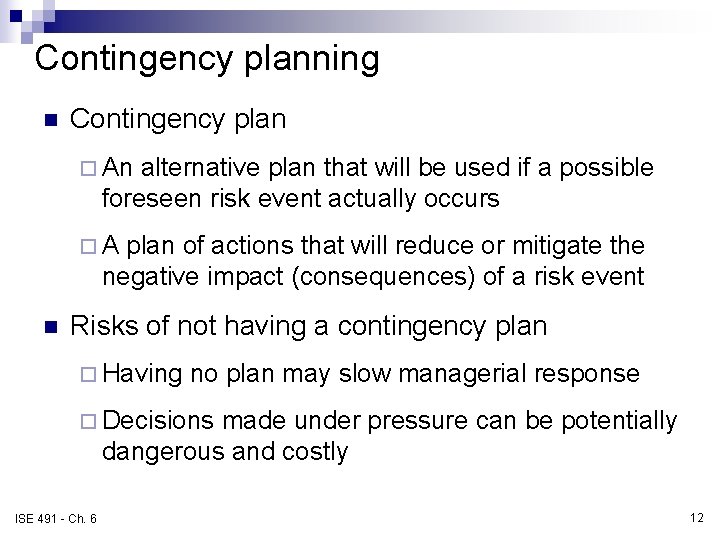 Contingency planning

■ Contingency plan

□ An alternative plan that will be used if a possible foreseen risk event actually occurs

□ A plan of actions that will reduce or mitigate the negative impact (consequences) of a risk event

■ Risks of not having a contingency plan

□ Having no plan may slow managerial response

□ Decisions made under pressure can be potentially dangerous and costly

ISE 491 - Ch. 6

12